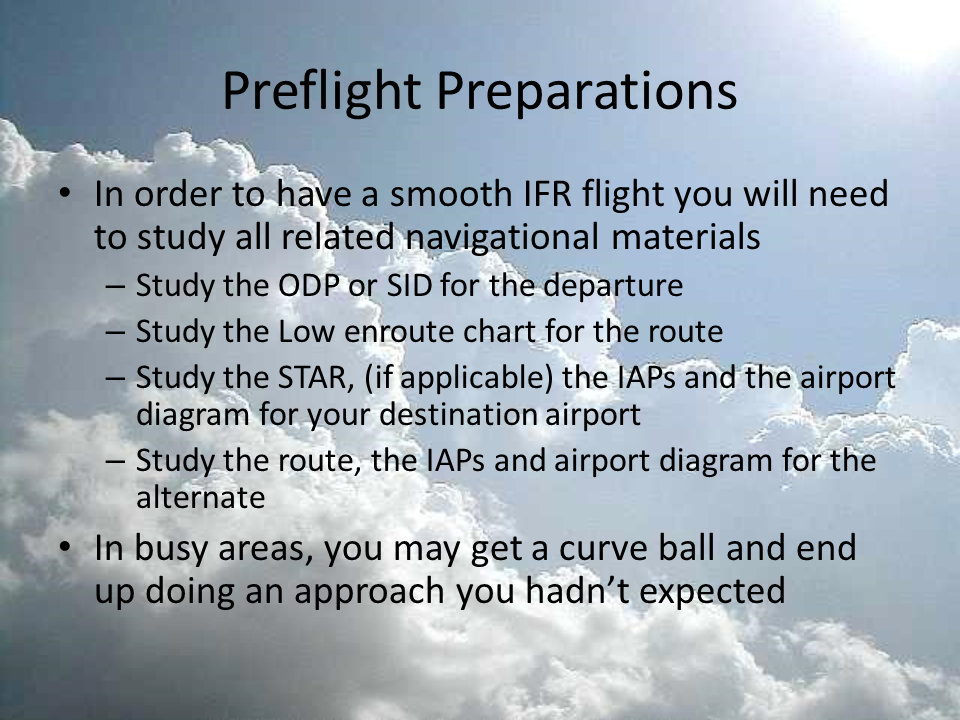 Preflight Preparations

• In order to have a smooth IFR flight you will need to study all related navigational materials
– Study the ODP or SID for the departure
– Study the Low enroute chart for the route
– Study the STAR, (if applicable) the IAPs and the airport diagram for your destination airport
– Study the route, the IAPs and airport diagram for the alternate
• In busy areas, you may get a curve ball and end up doing an approach you hadn't expected